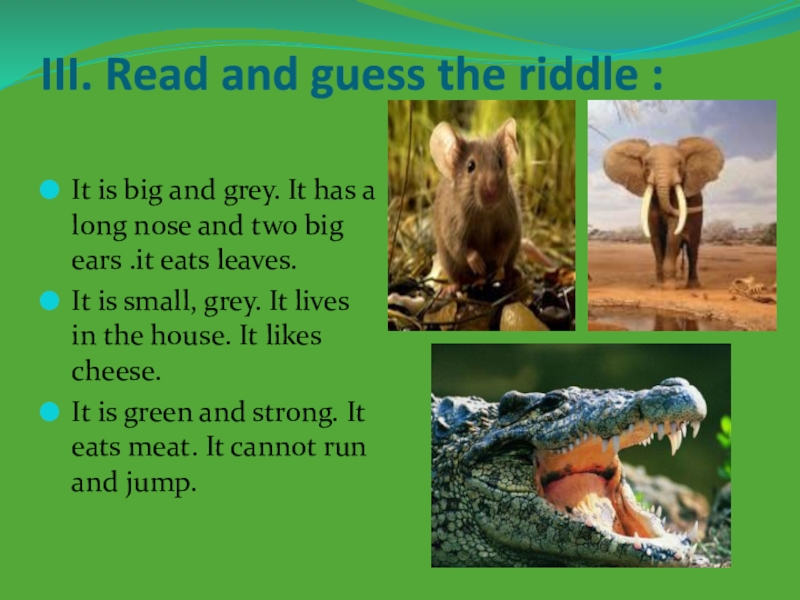 III. Read and guess the riddle :

It is big and grey. It has a long nose and two big ears .it eats leaves.

It is small, grey. It lives in the house. It likes cheese.

It is green and strong. It eats meat. It cannot run and jump.